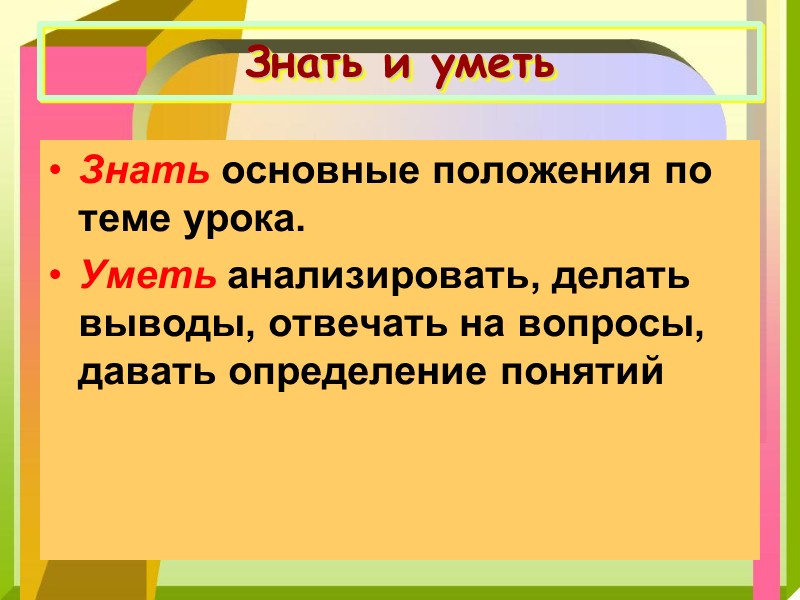 Знать и уметь

• Знать основные положения по теме урока.

• Уметь анализировать, делать выводы, отвечать на вопросы, давать определение понятий